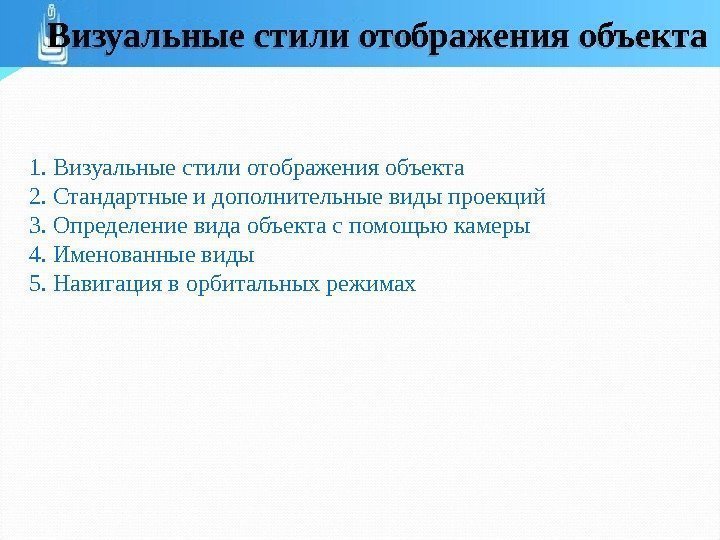 Визуальные стили отображения объекта

1. Визуальные стили отображения объекта
2. Стандартные и дополнительные виды проекций
3. Определение вида объекта с помощью камеры
4. Именованные виды
5. Навигация в орбитальных режимах